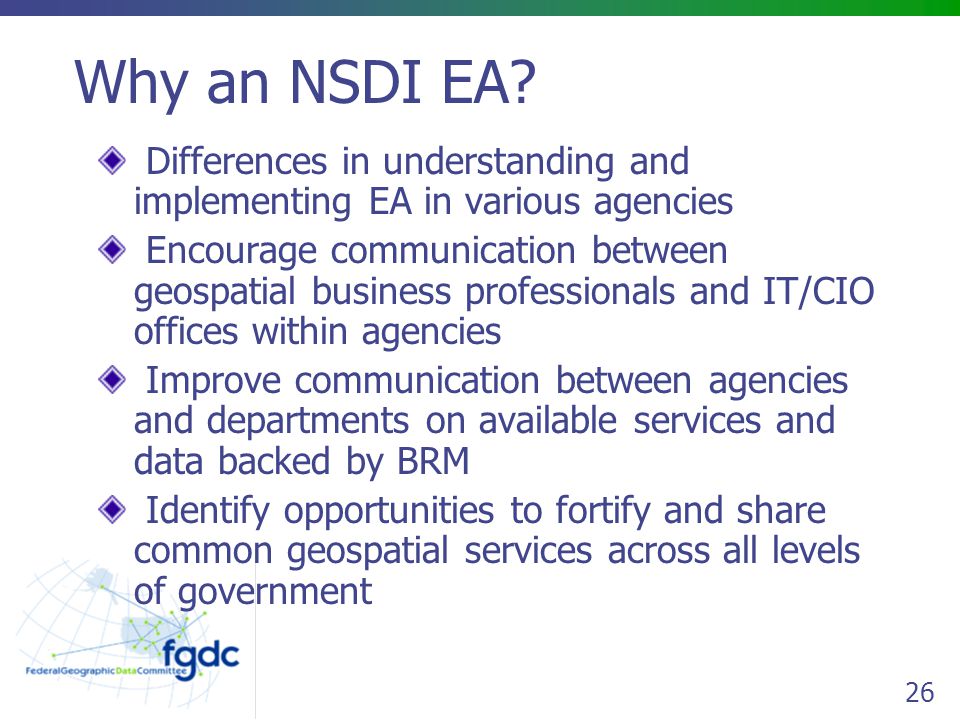 Why an NSDI EA?

Differences in understanding and implementing EA in various agencies

Encourage communication between geospatial business professionals and IT/CIO offices within agencies

Improve communication between agencies and departments on available services and data backed by BRM

Identify opportunities to fortify and share common geospatial services across all levels of government

fgdc
FederalGeographicDataCommittee

26